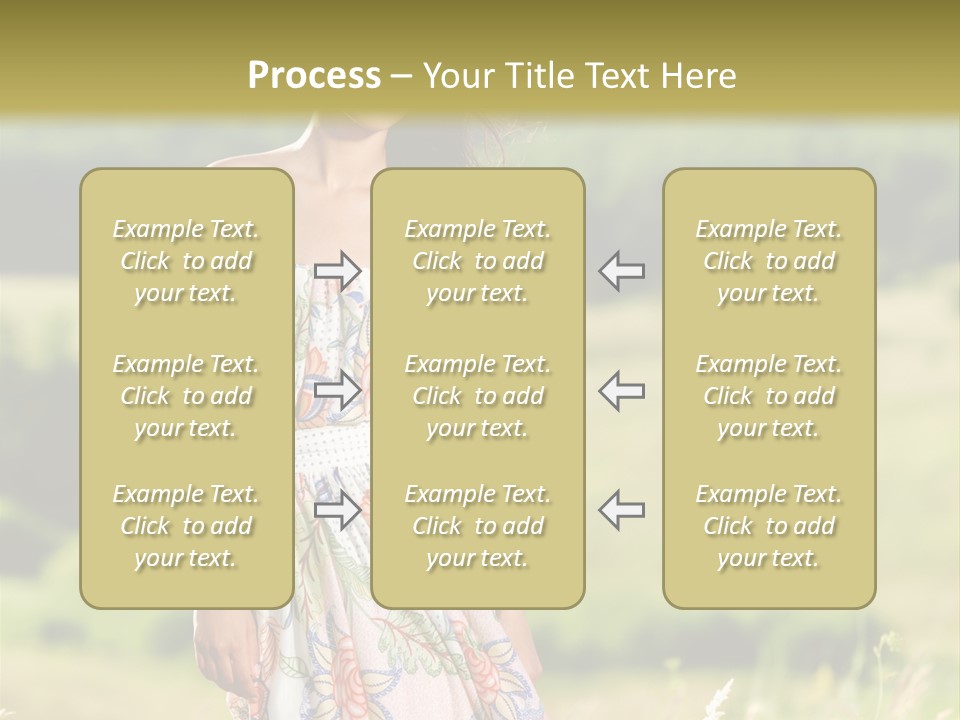 Process – Your Title Text Here

Example Text. Click to add your text.

Example Text. Click to add your text.

Example Text. Click to add your text.

Example Text. Click to add your text.

Example Text. Click to add your text.

Example Text. Click to add your text.

Example Text. Click to add your text.

Example Text. Click to add your text.

Example Text. Click to add your text.